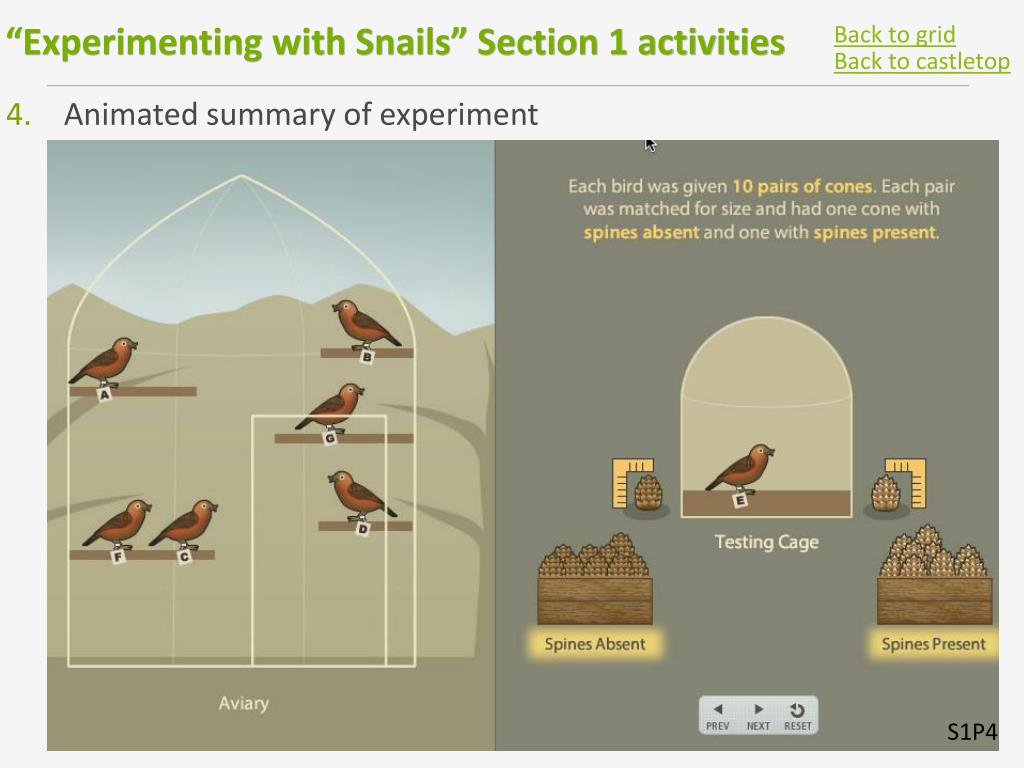 “Experimenting with Snails” Section 1 activities

Back to grid
Back to castletop

4. Animated summary of experiment

A
B
G
D
F
C

Aviary

Each bird was given 10 pairs of cones. Each pair was matched for size and had one cone with spines absent and one with spines present.

E

Testing Cage

Spines Absent

Spines Present

PREV NEXT RESET

S1P4